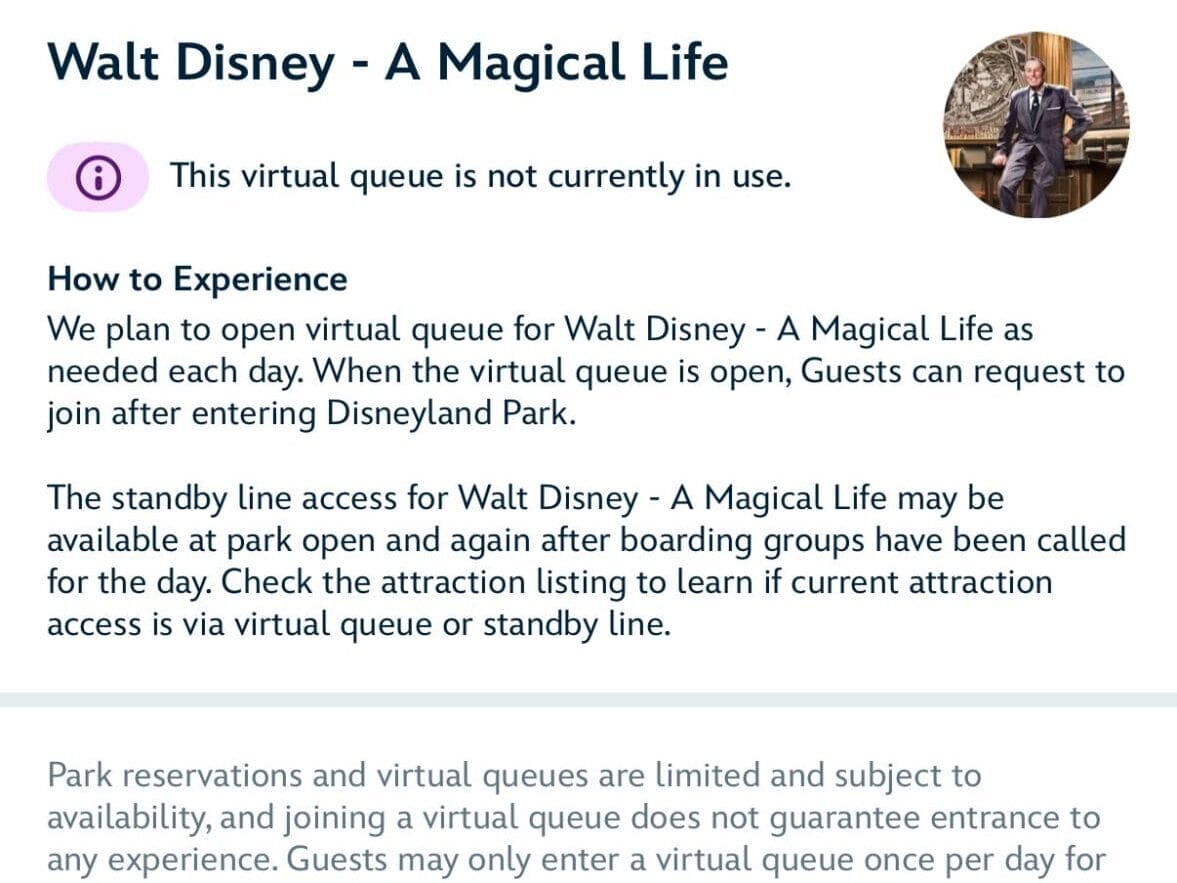 Walt Disney - A Magical Life

This virtual queue is not currently in use.

How to Experience

We plan to open virtual queue for Walt Disney - A Magical Life as needed each day. When the virtual queue is open, Guests can request to join after entering Disneyland Park.

The standby line access for Walt Disney - A Magical Life may be available at park open and again after boarding groups have been called for the day. Check the attraction listing to learn if current attraction access is via virtual queue or standby line.

Park reservations and virtual queues are limited and subject to availability, and joining a virtual queue does not guarantee entrance to any experience. Guests may only enter a virtual queue once per day for